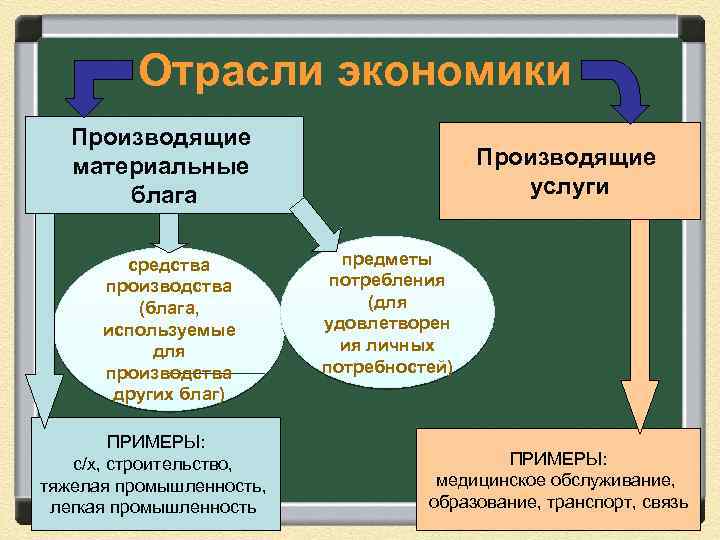 Отрасли экономики

Производящие материальные блага

Производящие услуги

средства производства (блага, используемые для производства других благ)

предметы потребления (для удовлетворен ия личных потребностей)

ПРИМЕРЫ:
с/х, строительство, тяжелая промышленность, легкая промышленность

ПРИМЕРЫ:
медицинское обслуживание, образование, транспорт, связь